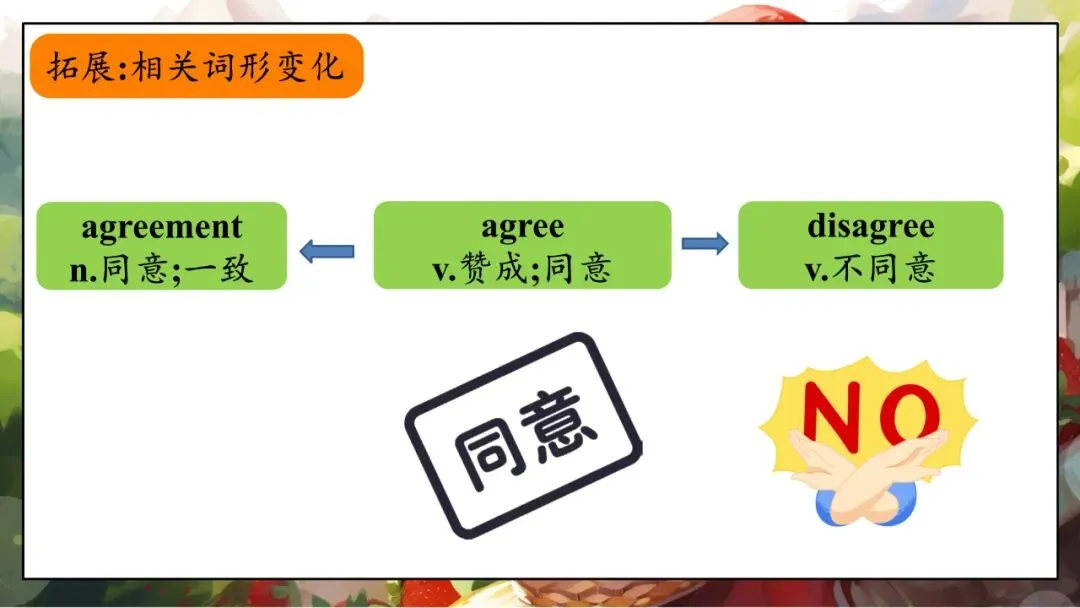 拓展:相关词形变化

agreement
n.同意;一致

agree
v.赞成;同意

disagree
v.不同意

同意

NO